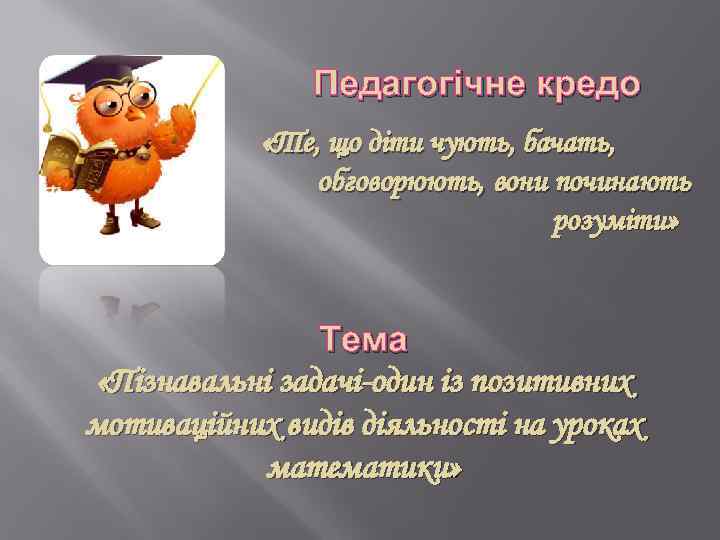 Педагогічне кредо

«Те, що діти чують, бачать, обговорюють, вони починають розуміти»

Тема

«Пізнавальні задачі-один із позитивних мотиваційних видів діяльності на уроках математики»